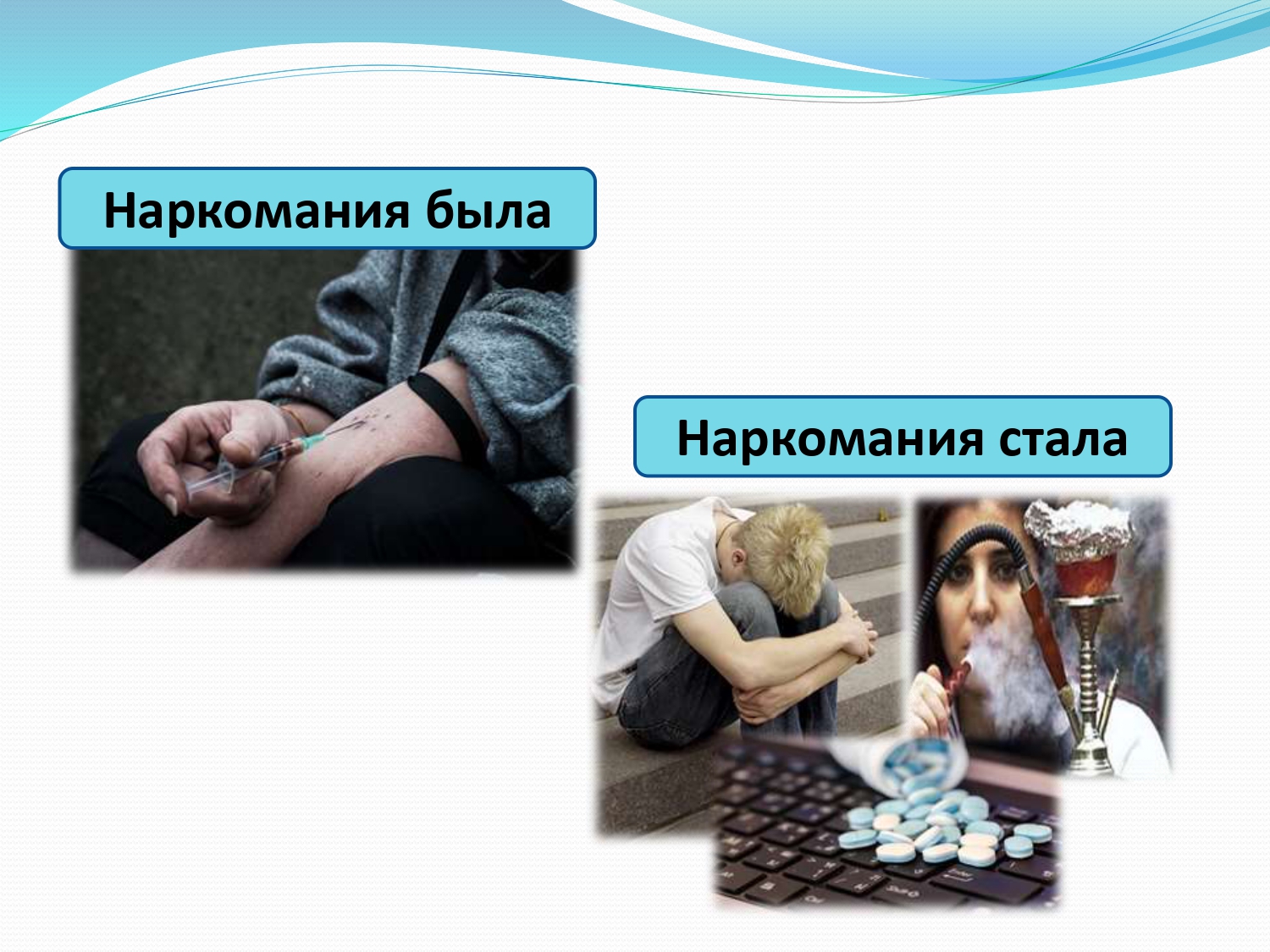 Наркомания была

Наркомания стала